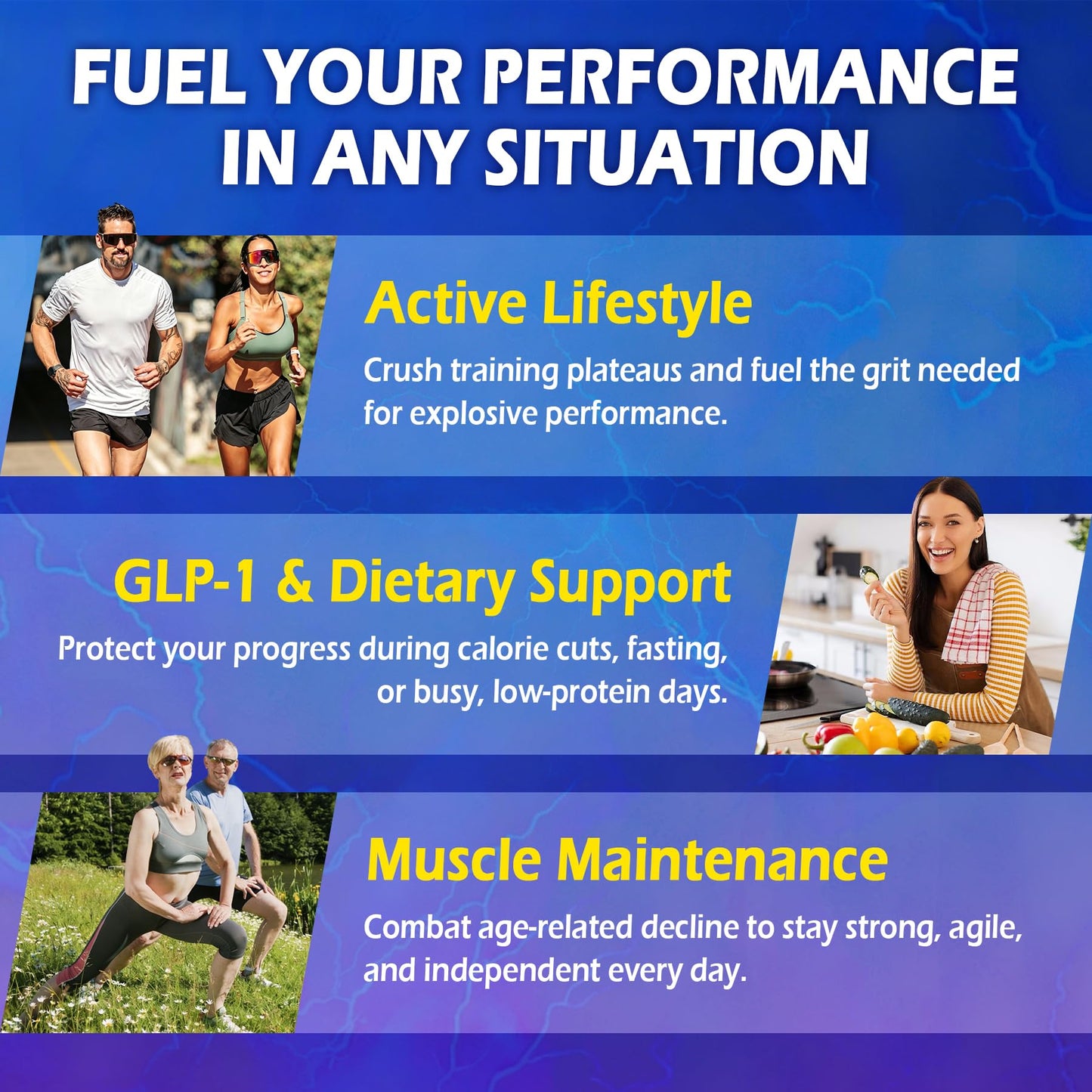 FUEL YOUR PERFORMANCE IN ANY SITUATION

Active Lifestyle
Crush training plateaus and fuel the grit needed for explosive performance.

GLP-1 & Dietary Support
Protect your progress during calorie cuts, fasting, or busy, low-protein days.

Muscle Maintenance
Combat age-related decline to stay strong, agile, and independent every day.